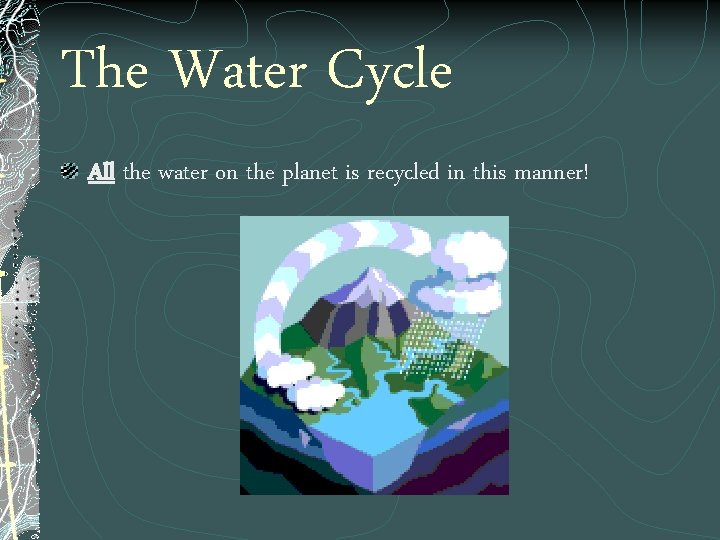 The Water Cycle

All the water on the planet is recycled in this manner!